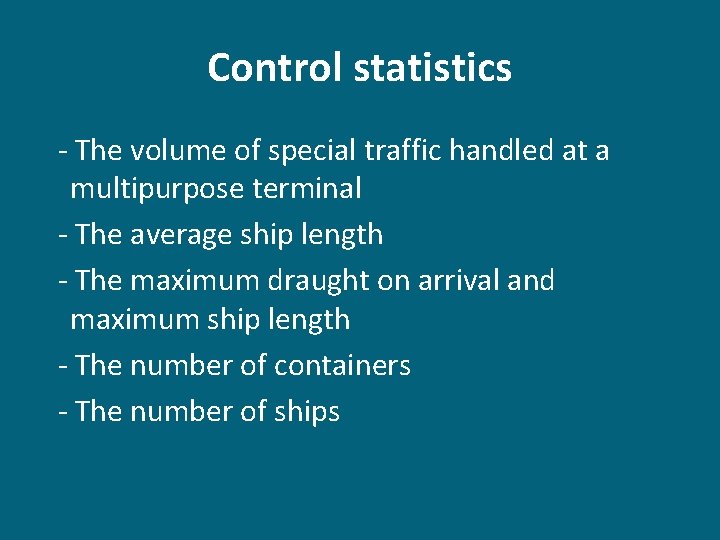 Control statistics

- The volume of special traffic handled at a multipurpose terminal

- The average ship length

- The maximum draught on arrival and maximum ship length

- The number of containers

- The number of ships